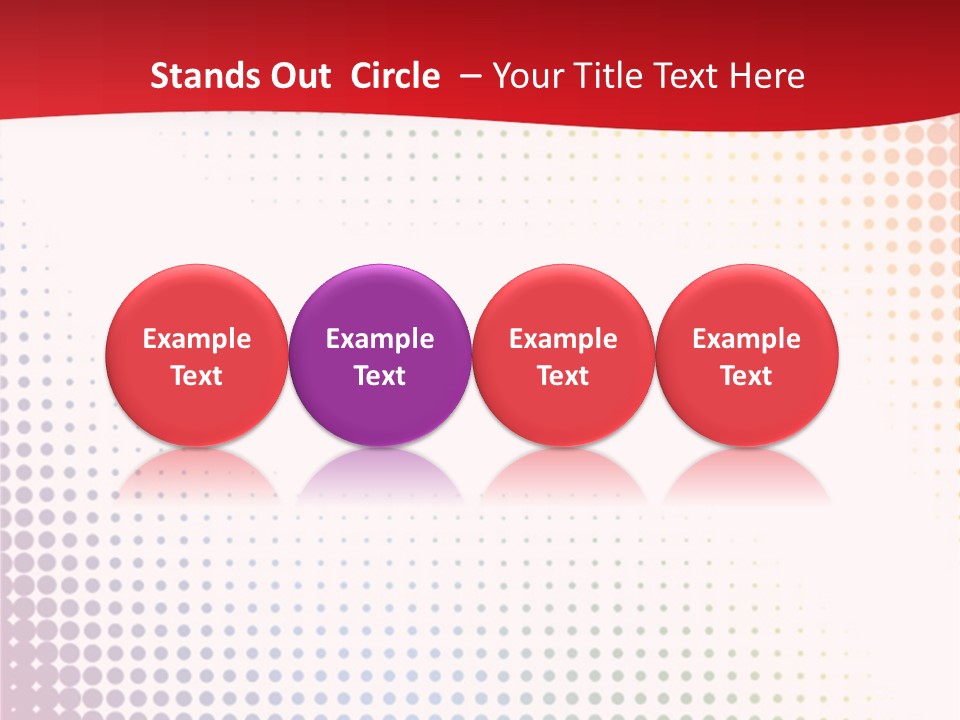 Stands Out Circle – Your Title Text Here

Example Text

Example Text

Example Text

Example Text